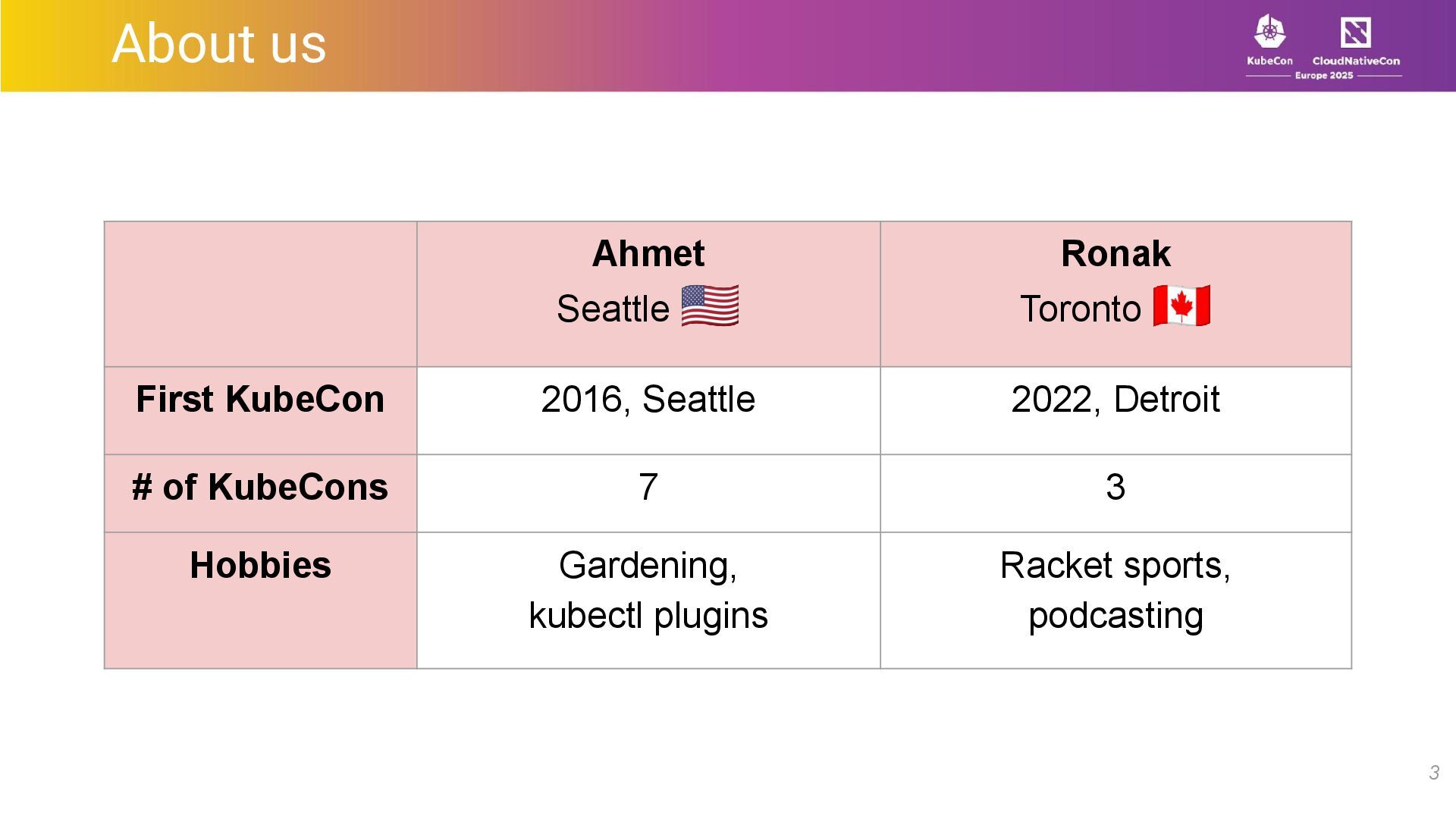 About us

KubeCon CloudNativeCon Europe 2025

| | Ahmet Seattle 🇺🇸 | Ronak Toronto 🇨🇦 |
|---|---|---|
| First KubeCon | 2016, Seattle | 2022, Detroit |
| # of KubeCons | 7 | 3 |
| Hobbies | Gardening, kubectl plugins | Racket sports, podcasting |

3